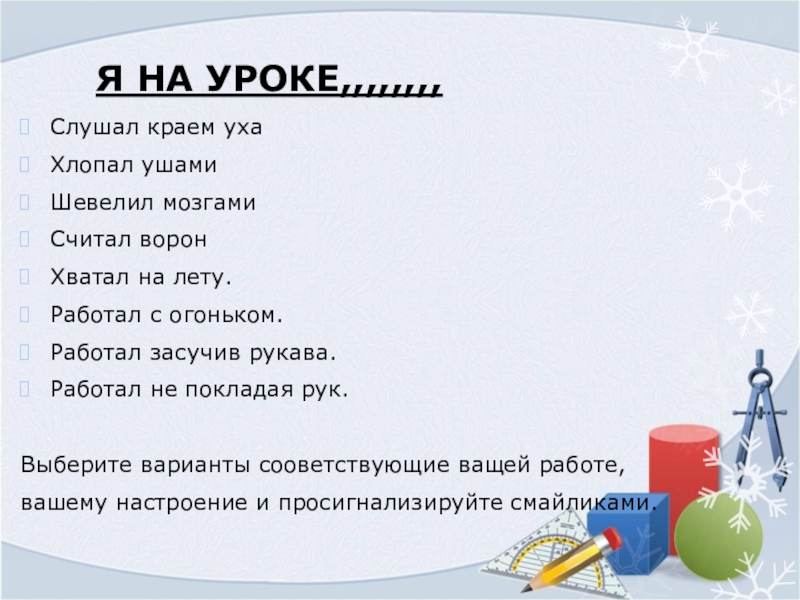 Я НА УРОКЕ,,,,,,,,

Слушал краем уха

Хлопал ушами

Шевелил мозгами

Считал ворон

Хватал на лету.

Работал с огоньком.

Работал засучив рукава.

Работал не покладая рук.

Выберите варианты сооветствующие ващей работе, вашему настроение и просигнализируйте смайликами.